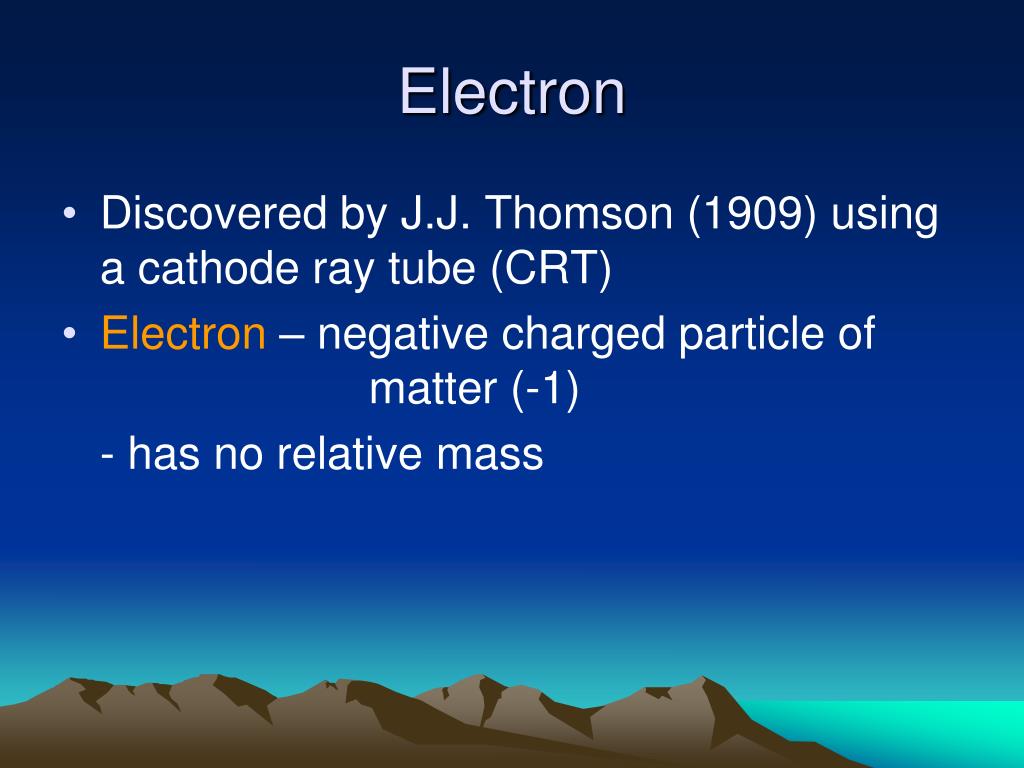 Electron

• Discovered by J.J. Thomson (1909) using a cathode ray tube (CRT)

• Electron – negative charged particle of matter (-1)

- has no relative mass